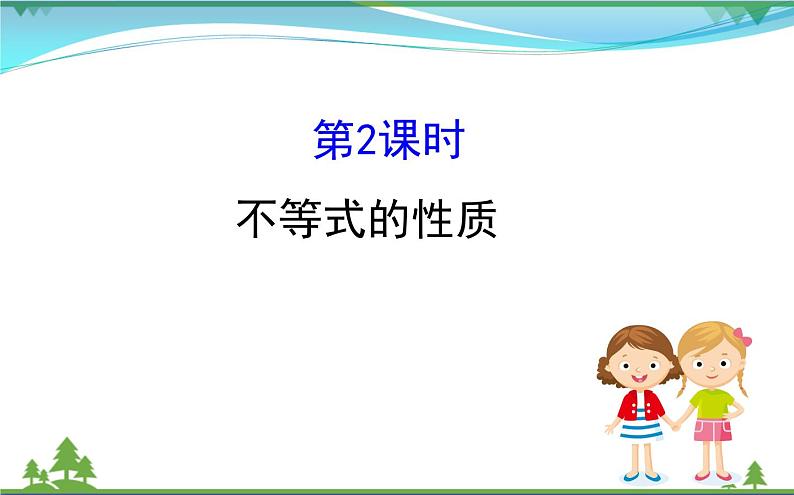 第2课时

不等式的性质